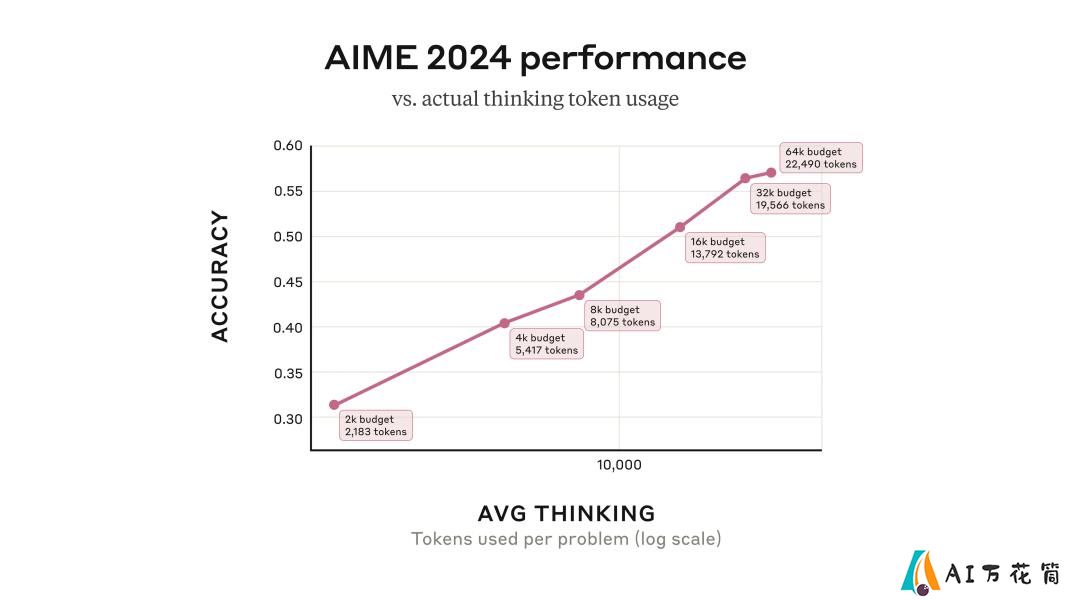 AIME 2024 performance

vs. actual thinking token usage

ACCURACY

0.60
0.55
0.50
0.45
0.40
0.35
0.30

64k budget
22,490 tokens

32k budget
19,566 tokens

16k budget
13,792 tokens

8k budget
8,075 tokens

4k budget
5,417 tokens

2k budget
2,183 tokens

10,000

AVG THINKING

Tokens used per problem (log scale)

AI万花筒